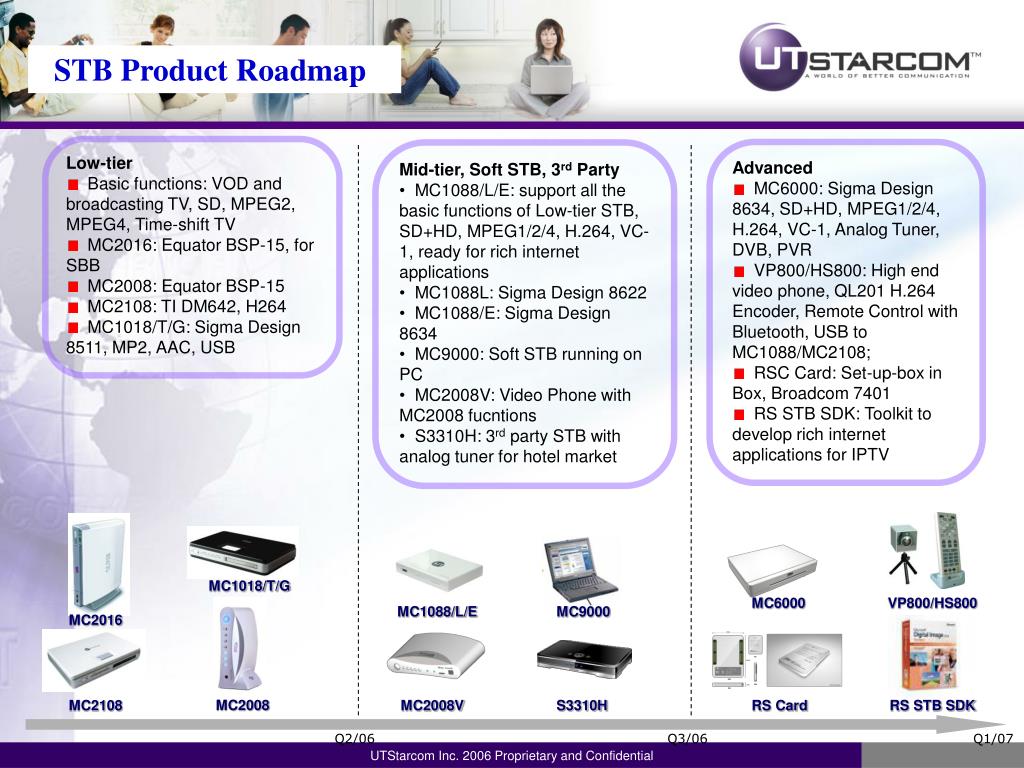 STB Product Roadmap

UTSTARCOM™
A WORLD OF BETTER COMMUNICATION

Low-tier
■ Basic functions: VOD and broadcasting TV, SD, MPEG2, MPEG4, Time-shift TV
■ MC2016: Equator BSP-15, for SBB
■ MC2008: Equator BSP-15
■ MC2108: TI DM642, H264
■ MC1018/T/G: Sigma Design 8511, MP2, AAC, USB

Mid-tier, Soft STB, 3$^{rd}$ Party
• MC1088/L/E: support all the basic functions of Low-tier STB, SD+HD, MPEG1/2/4, H.264, VC-1, ready for rich internet applications
• MC1088L: Sigma Design 8622
• MC1088/E: Sigma Design 8634
• MC9000: Soft STB running on PC
• MC2008V: Video Phone with MC2008 fucntions
• S3310H: 3$^{rd}$ party STB with analog tuner for hotel market

Advanced
■ MC6000: Sigma Design 8634, SD+HD, MPEG1/2/4, H.264, VC-1, Analog Tuner, DVB, PVR
■ VP800/HS800: High end video phone, QL201 H.264 Encoder, Remote Control with Bluetooth, USB to MC1088/MC2108;
■ RSC Card: Set-up-box in Box, Broadcom 7401
■ RS STB SDK: Toolkit to develop rich internet applications for IPTV

MC1018/T/G
MC2016
MC2108
MC2008
MC1088/L/E
MC9000
MC2008V
S3310H
MC6000
VP800/HS800
RS Card
RS STB SDK

Q2/06
Q3/06
Q1/07

UTStarcom Inc. 2006 Proprietary and Confidential